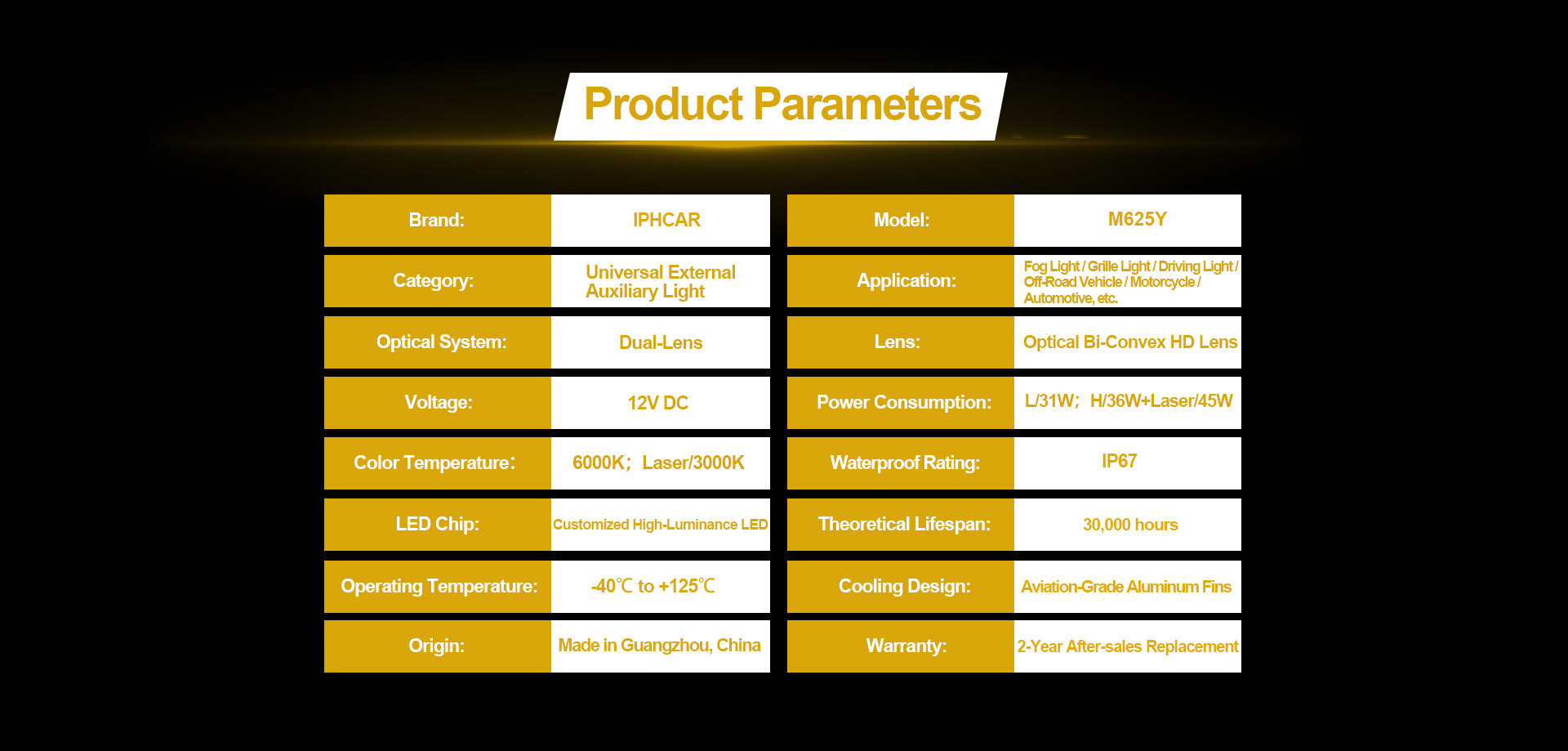 Product Parameters

| Brand: | IPHCAR | Model: | M625Y |
|---|---|---|---|
| Category: | Universal External Auxiliary Light | Application: | Fog Light / Grille Light / Driving Light / Off-Road Vehicle / Motorcycle / Automotive, etc. |
| Optical System: | Dual-Lens | Lens: | Optical Bi-Convex HD Lens |
| Voltage: | 12V DC | Power Consumption: | L/31W; H/36W+Laser/45W |
| Color Temperature: | 6000K; Laser/3000K | Waterproof Rating: | IP67 |
| LED Chip: | Customized High-Luminance LED | Theoretical Lifespan: | 30,000 hours |
| Operating Temperature: | -40℃ to +125℃ | Cooling Design: | Aviation-Grade Aluminum Fins |
| Origin: | Made in Guangzhou, China | Warranty: | 2-Year After-sales Replacement |